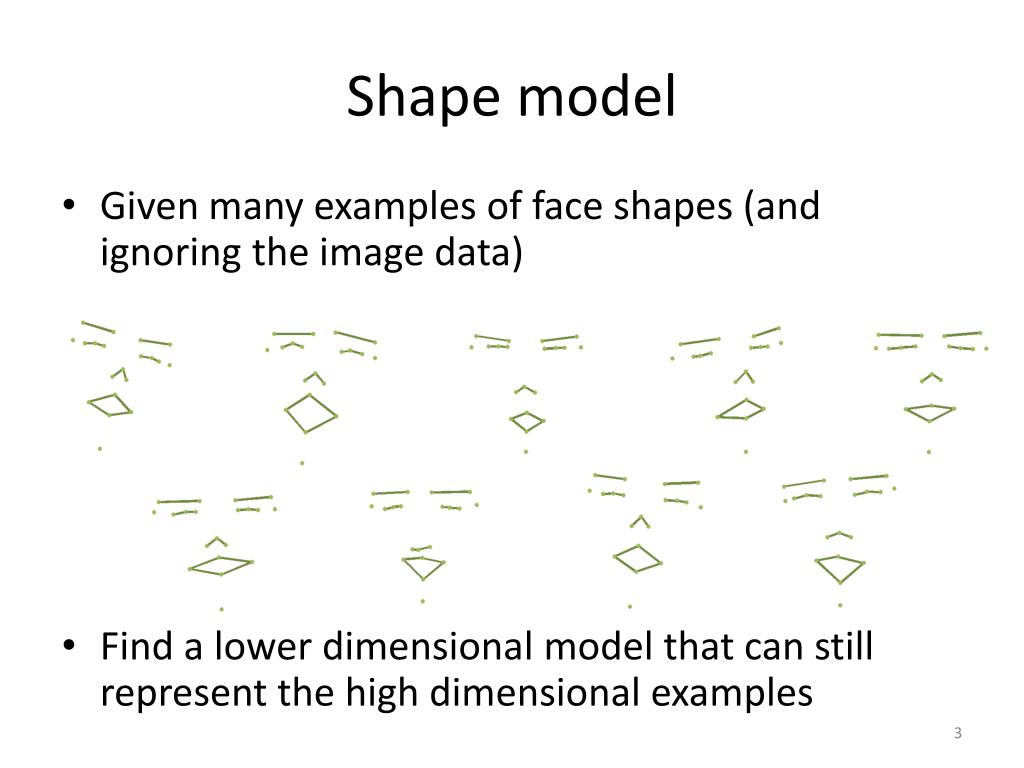 Shape model

• Given many examples of face shapes (and ignoring the image data)

• Find a lower dimensional model that can still represent the high dimensional examples

3